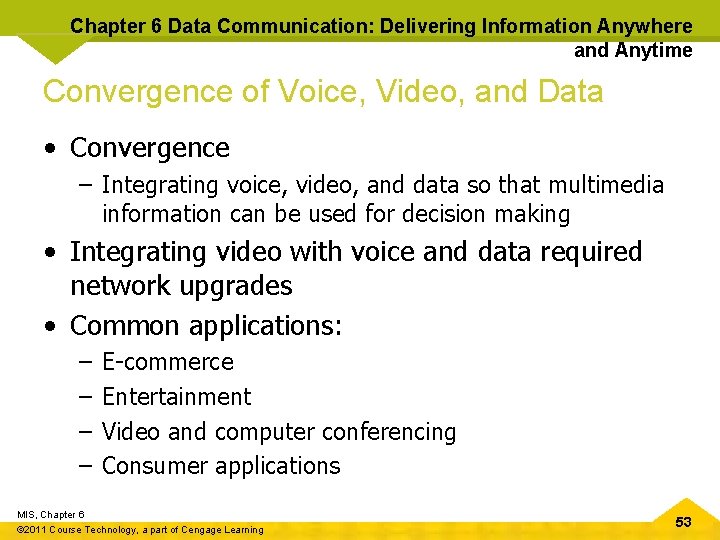 Chapter 6 Data Communication: Delivering Information Anywhere and Anytime

Convergence of Voice, Video, and Data

• Convergence
– Integrating voice, video, and data so that multimedia information can be used for decision making
• Integrating video with voice and data required network upgrades
• Common applications:
– E-commerce
– Entertainment
– Video and computer conferencing
– Consumer applications

MIS, Chapter 6
©2011 Course Technology, a part of Cengage Learning

53